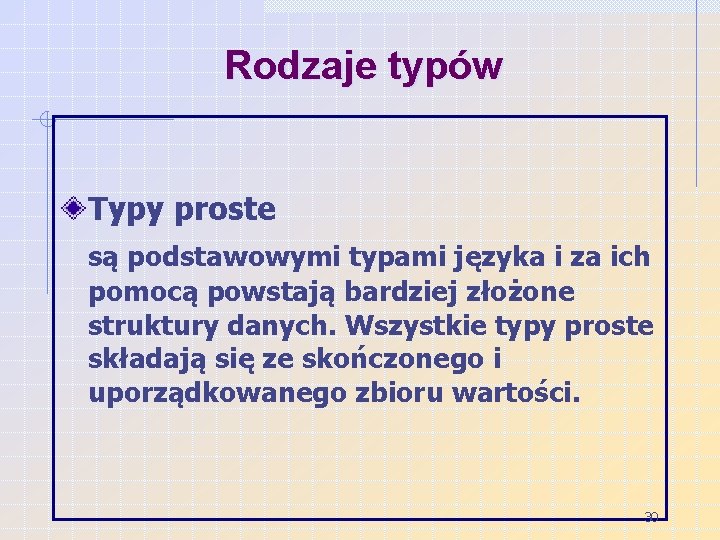 Rodzaje typów

Typy proste

są podstawowymi typami języka i za ich pomocą powstają bardziej złożone struktury danych. Wszystkie typy proste składają się ze skończonego i uporządkowanego zbioru wartości.

30